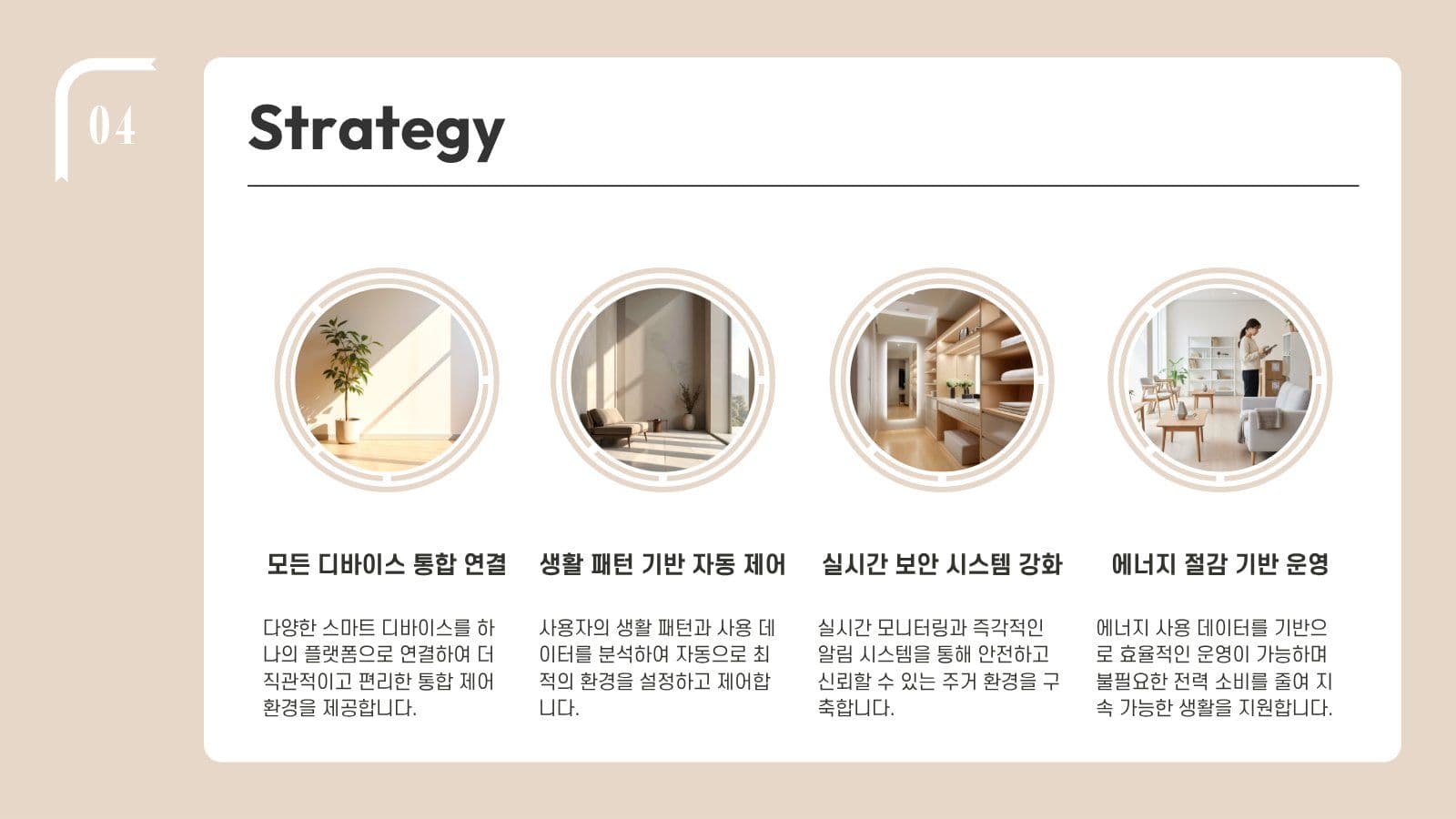 04

Strategy

모든 디바이스 통합 연결

다양한 스마트 디바이스를 하나의 플랫폼으로 연결하여 더 직관적이고 편리한 통합 제어 환경을 제공합니다.

생활 패턴 기반 자동 제어

사용자의 생활 패턴과 사용 데이터를 분석하여 자동으로 최적의 환경을 설정하고 제어합니다.

실시간 보안 시스템 강화

실시간 모니터링과 즉각적인 알림 시스템을 통해 안전하고 신뢰할 수 있는 주거 환경을 구축합니다.

에너지 절감 기반 운영

에너지 사용 데이터를 기반으로 효율적인 운영이 가능하며 불필요한 전력 소비를 줄여 지속 가능한 생활을 지원합니다.